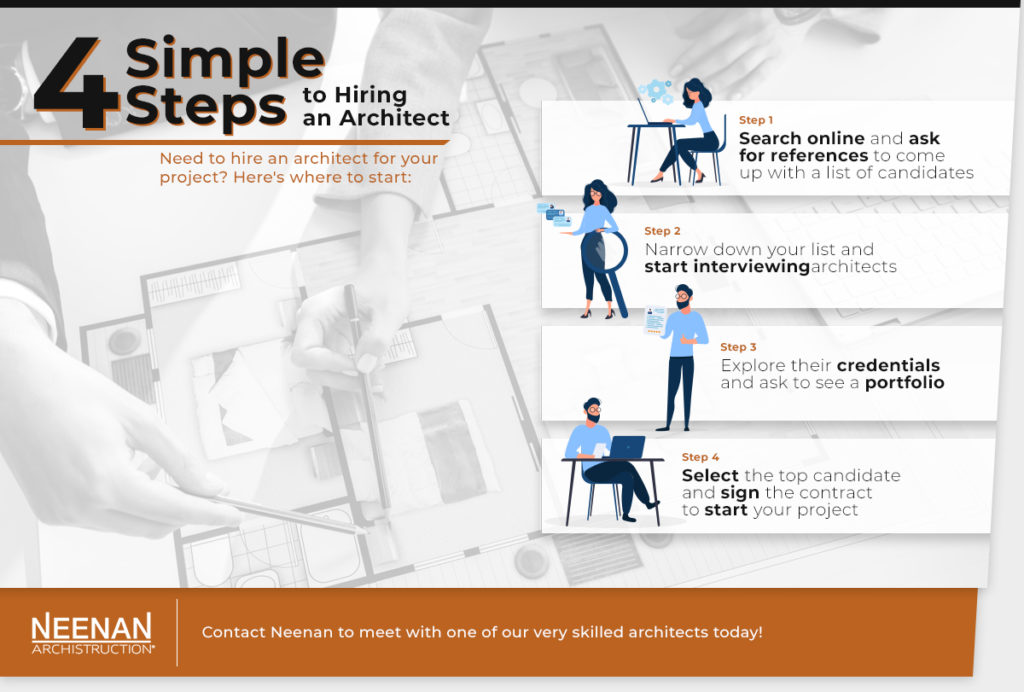 4 Simple Steps to Hiring an Architect

Need to hire an architect for your project? Here's where to start:

Step 1
Search online and ask for references to come up with a list of candidates

Step 2
Narrow down your list and start interviewingarchitects

Step 3
Explore their credentials and ask to see a portfolio

Step 4
Select the top candidate and sign the contract to start your project

NEENAN ARCHISTRUCTION®

Contact Neenan to meet with one of our very skilled architects today!